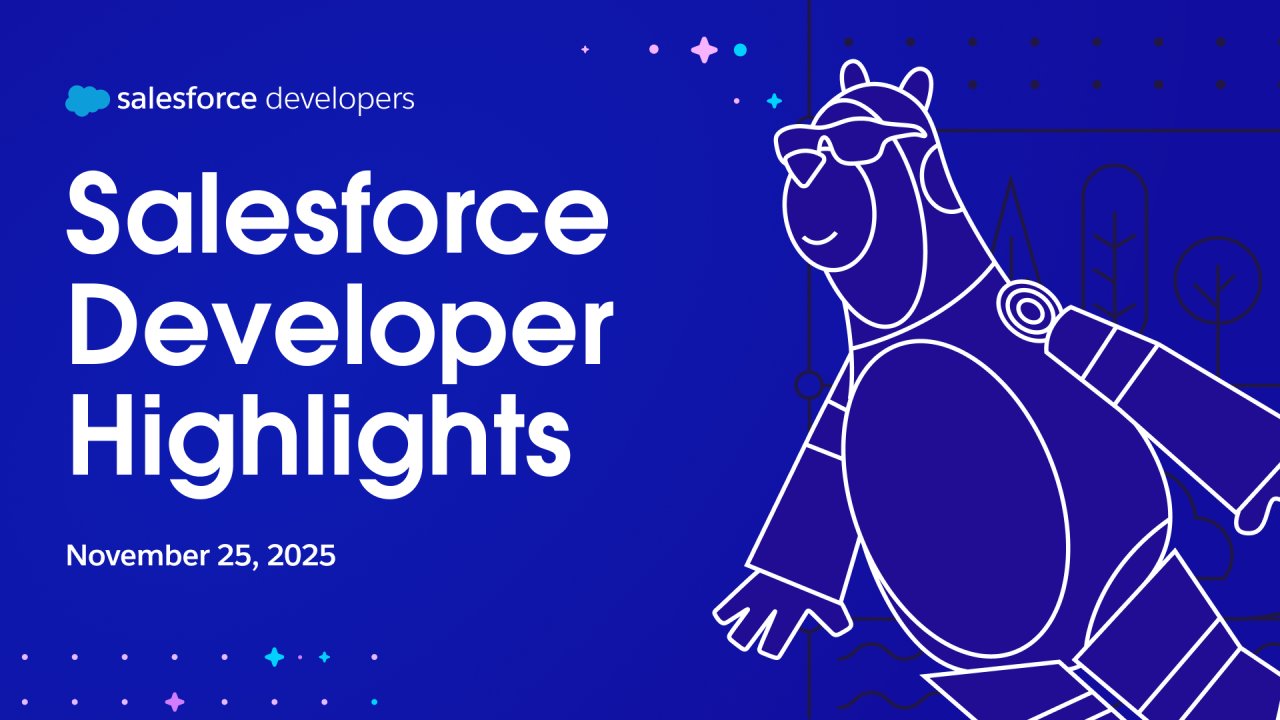 salesforce developers

Salesforce Developer Highlights

November 25, 2025